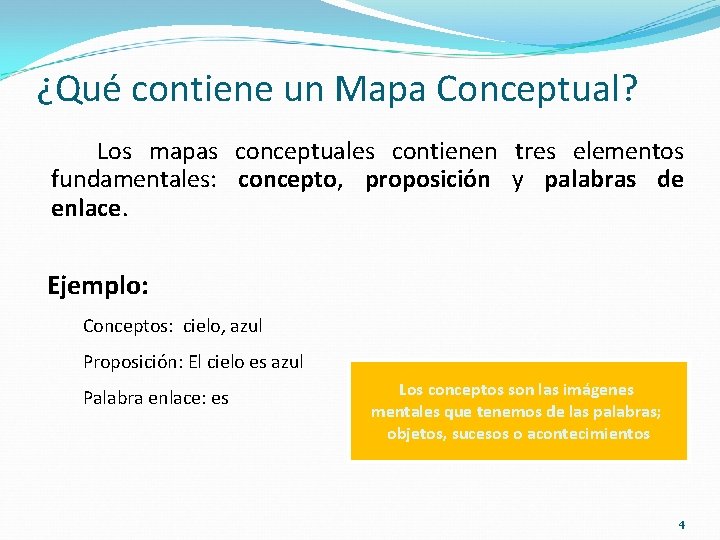 ¿Qué contiene un Mapa Conceptual?

Los mapas conceptuales contienen tres elementos fundamentales: concepto, proposición y palabras de enlace.

Ejemplo:

Conceptos: cielo, azul

Proposición: El cielo es azul

Palabra enlace: es

Los conceptos son las imágenes mentales que tenemos de las palabras; objetos, sucesos o acontecimientos

4